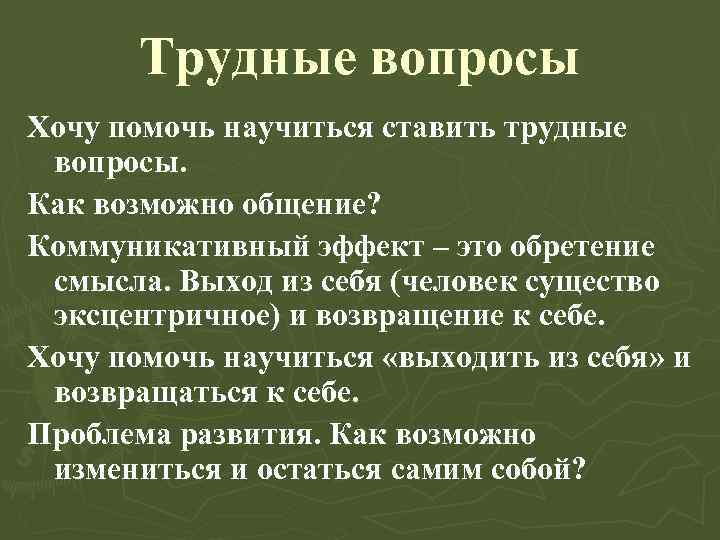 Трудные вопросы

Хочу помочь научиться ставить трудные вопросы.

Как возможно общение?

Коммуникативный эффект – это обретение смысла. Выход из себя (человек существо эксцентричное) и возвращение к себе.

Хочу помочь научиться «выходить из себя» и возвращаться к себе.

Проблема развития. Как возможно измениться и остаться самим собой?